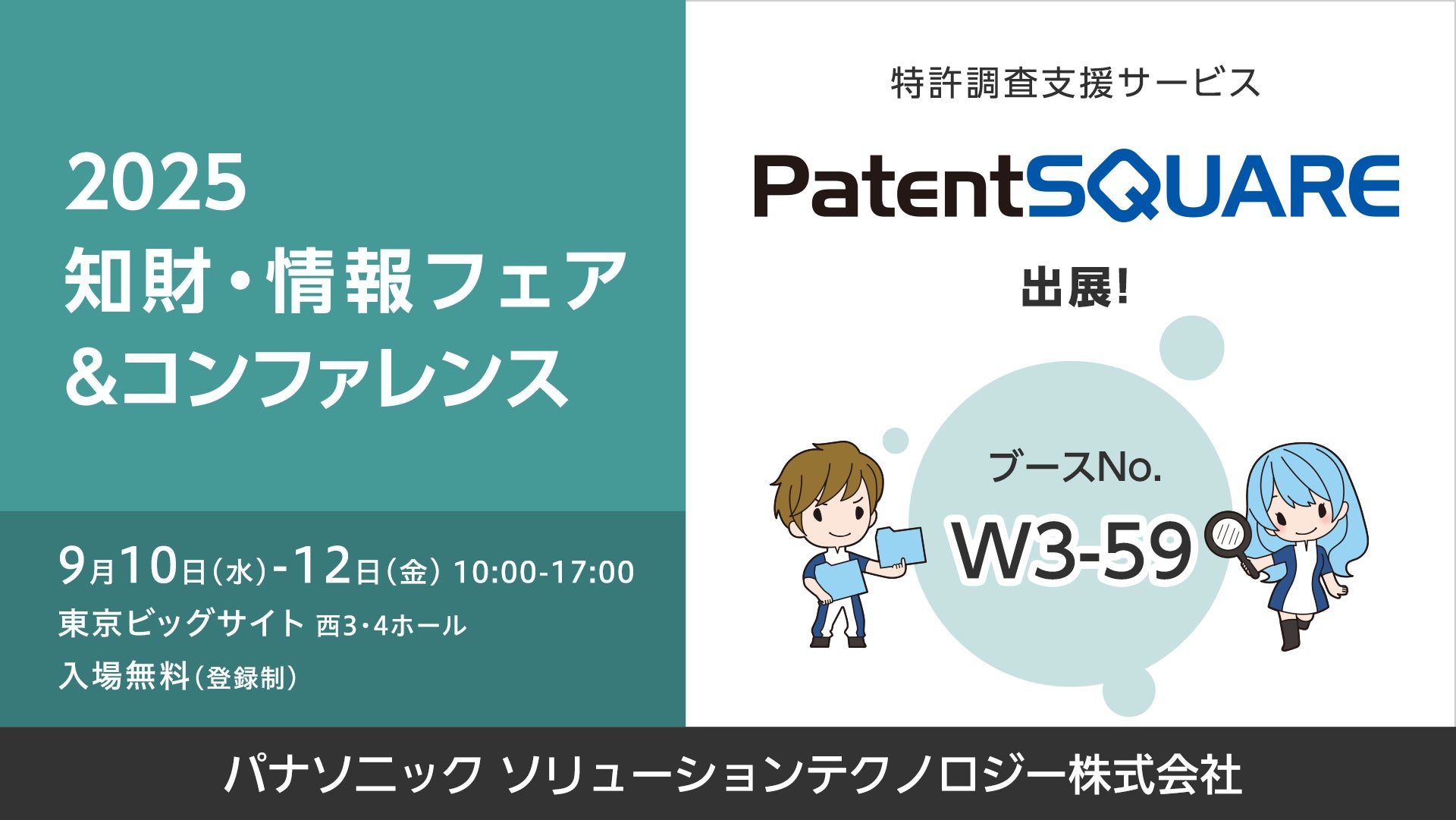 2025
知財・情報フェア
&コンファレンス

9月10日(水)-12日(金) 10:00-17:00
東京ビッグサイト 西3・4ホール
入場無料(登録制)

特許調査支援サービス

PatentSQUARE

出展!

ブースNo.
W3-59

パナソニック ソリューションテクノロジー株式会社